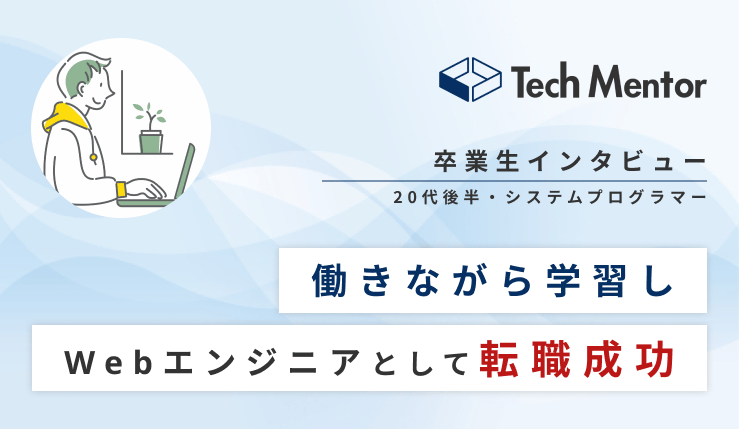 Tech Mentor

卒業生インタビュー

20代後半・システムプログラマー

働きながら学習し

Webエンジニアとして転職成功